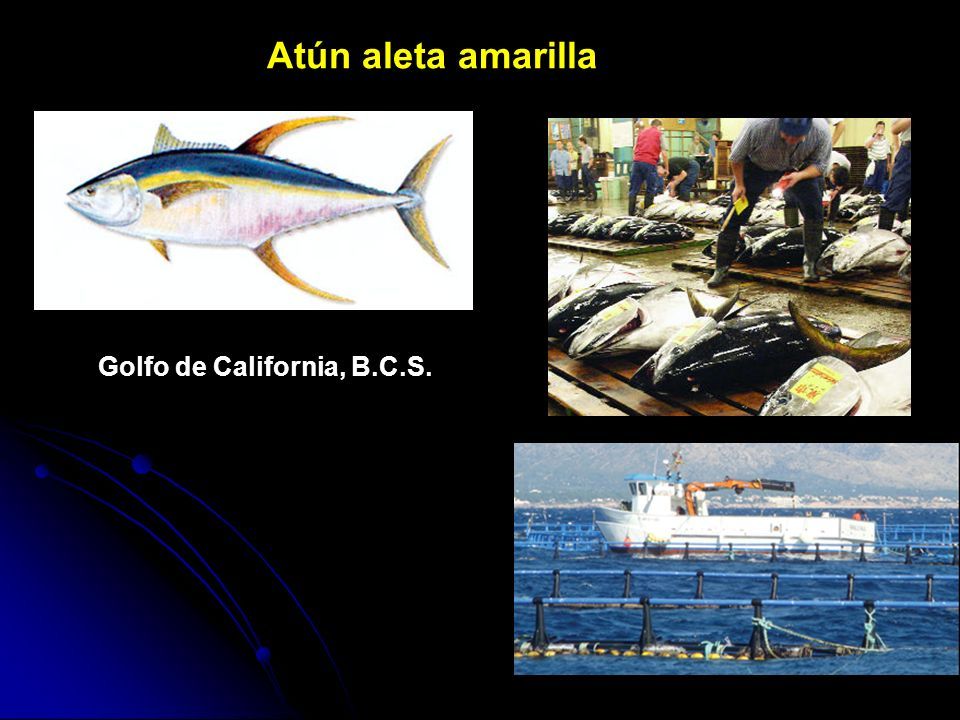 Atún aleta amarilla

Golfo de California, B.C.S.